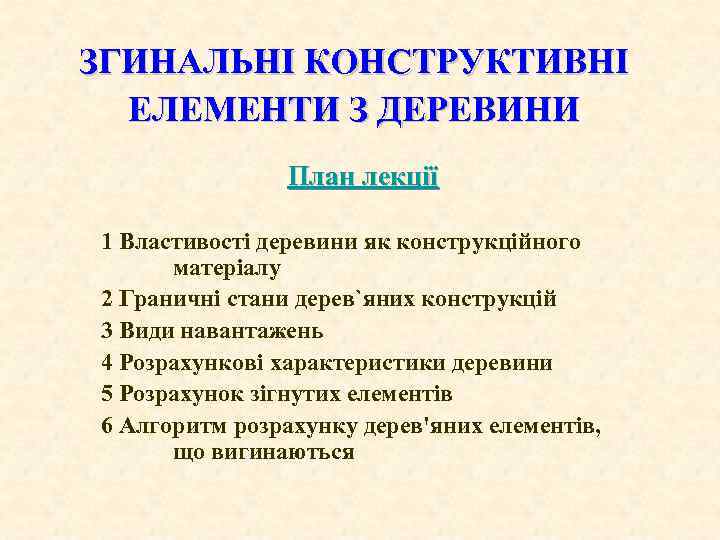 ЗГИНАЛЬНІ КОНСТРУКТИВНІ ЕЛЕМЕНТИ З ДЕРЕВИНИ

План лекції

1 Властивості деревини як конструкційного матеріалу
2 Граничні стани дерев`яних конструкцій
3 Види навантажень
4 Розрахункові характеристики деревини
5 Розрахунок зігнутих елементів
6 Алгоритм розрахунку дерев'яних елементів, що вигинаються